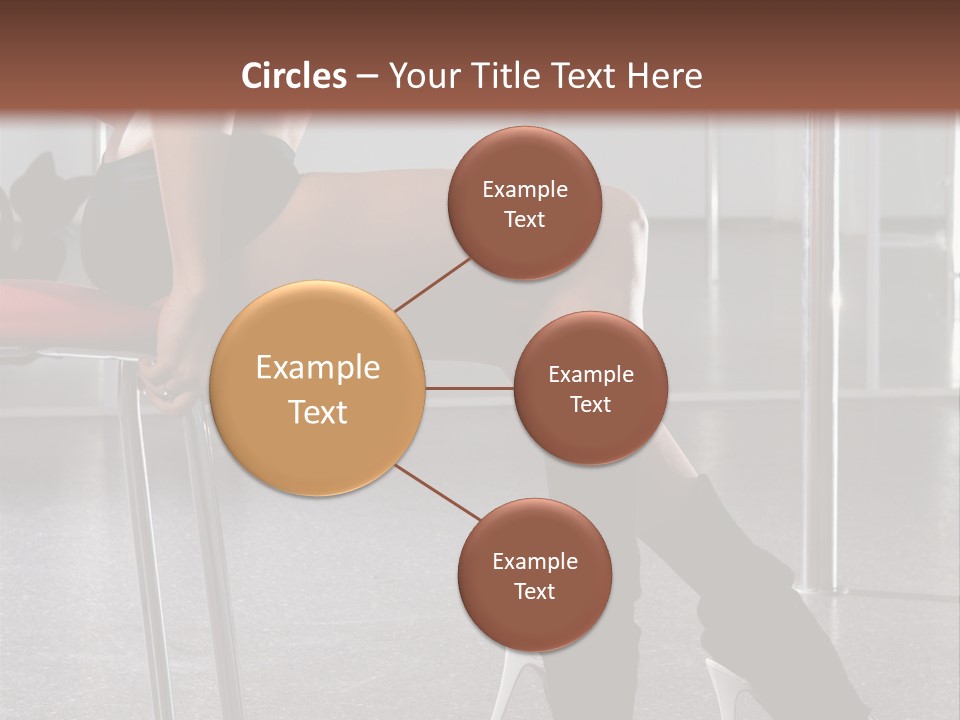 Circles – Your Title Text Here

Example Text

Example Text

Example Text

Example Text